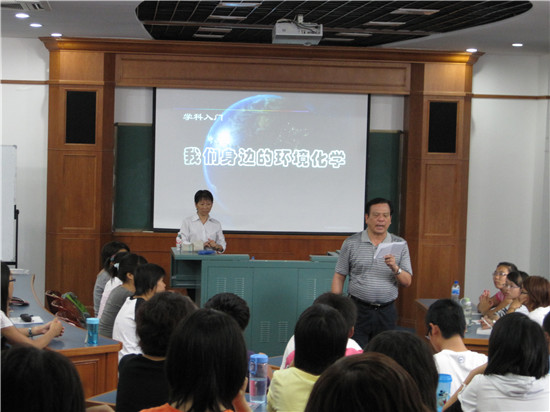 学科入门

我们身边的环境化学